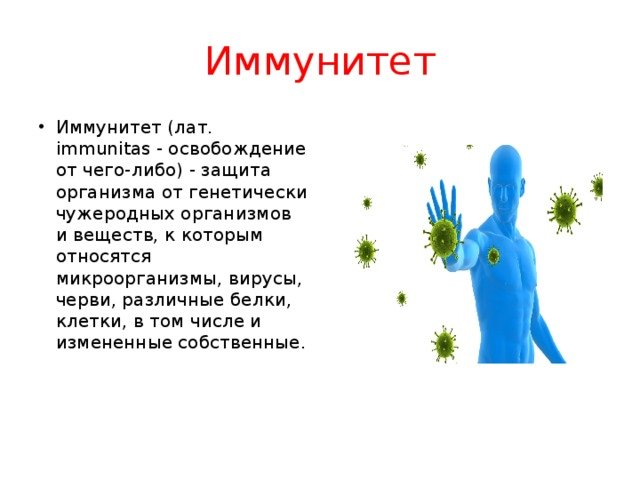 Иммунитет

• Иммунитет (лат. immunitas - освобождение от чего-либо) - защита организма от генетически чужеродных организмов и веществ, к которым относятся микроорганизмы, вирусы, черви, различные белки, клетки, в том числе и измененные собственные.